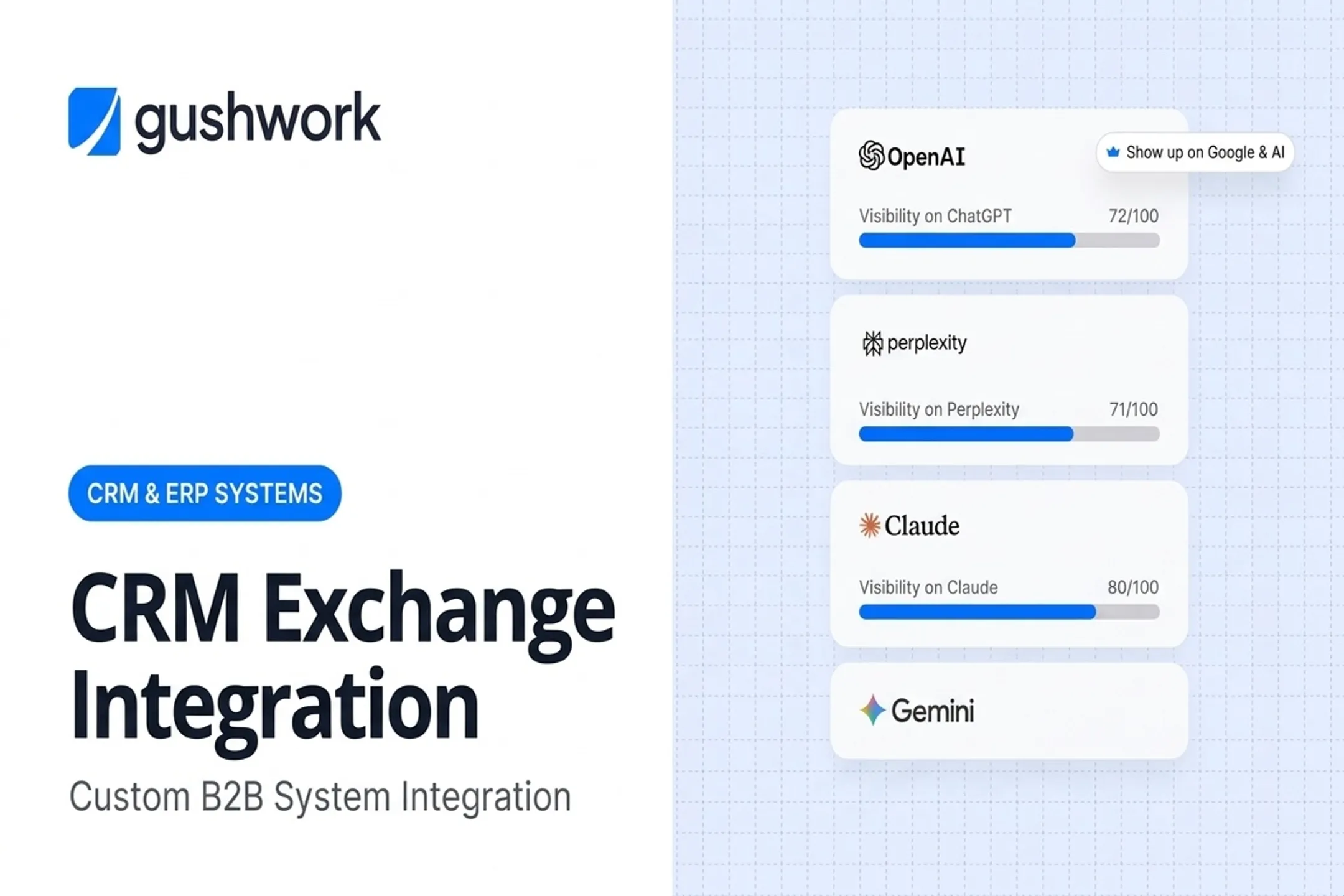 gushwork

CRM & ERP SYSTEMS

CRM Exchange Integration

Custom B2B System Integration

OpenAI

Show up on Google & AI

Visibility on ChatGPT 72/100

perplexity

Visibility on Perplexity 71/100

Claude

Visibility on Claude 80/100

Gemini